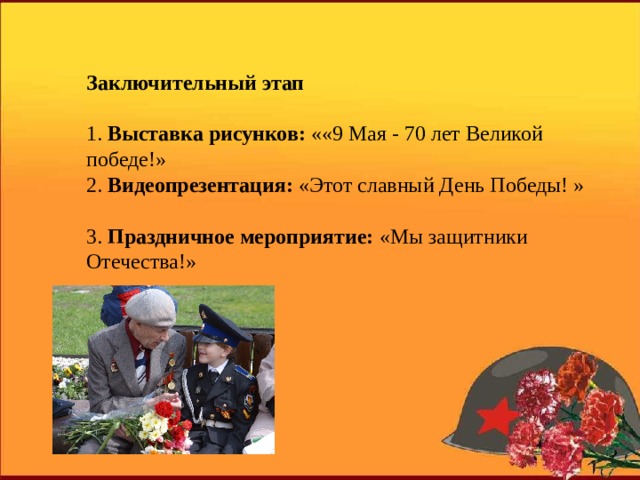 Заключительный этап

1. Выставка рисунков: ««9 Мая - 70 лет Великой победе!»
2. Видеопрезентация: «Этот славный День Победы! »

3. Праздничное мероприятие: «Мы защитники Отечества!»